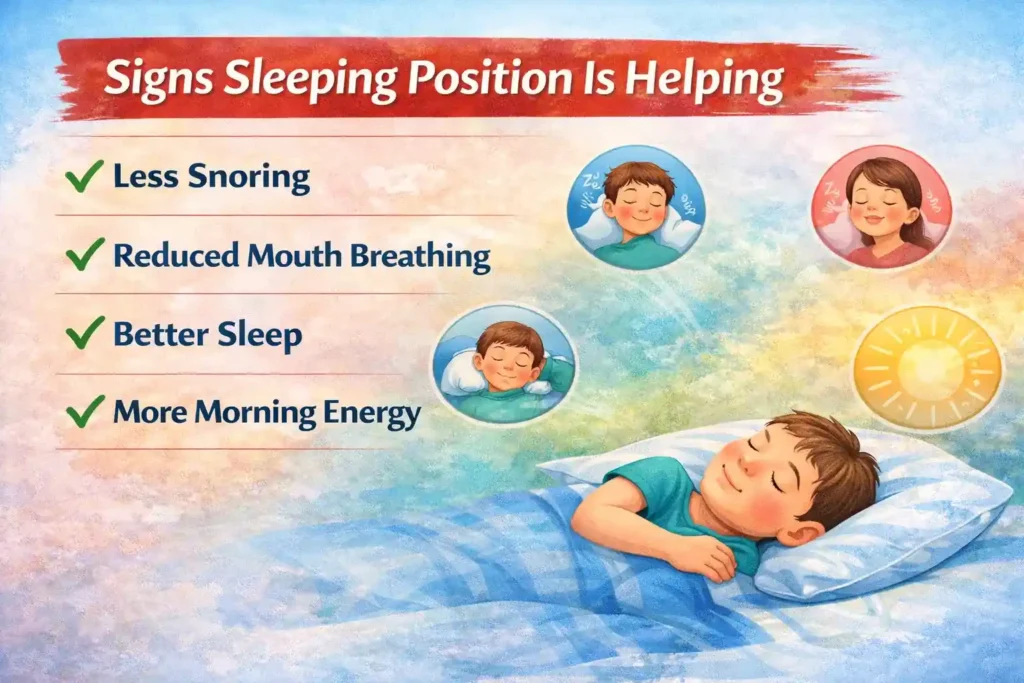 Signs Sleeping Position Is Helping

✓ Less Snoring

✓ Reduced Mouth Breathing

✓ Better Sleep

✓ More Morning Energy

Zz